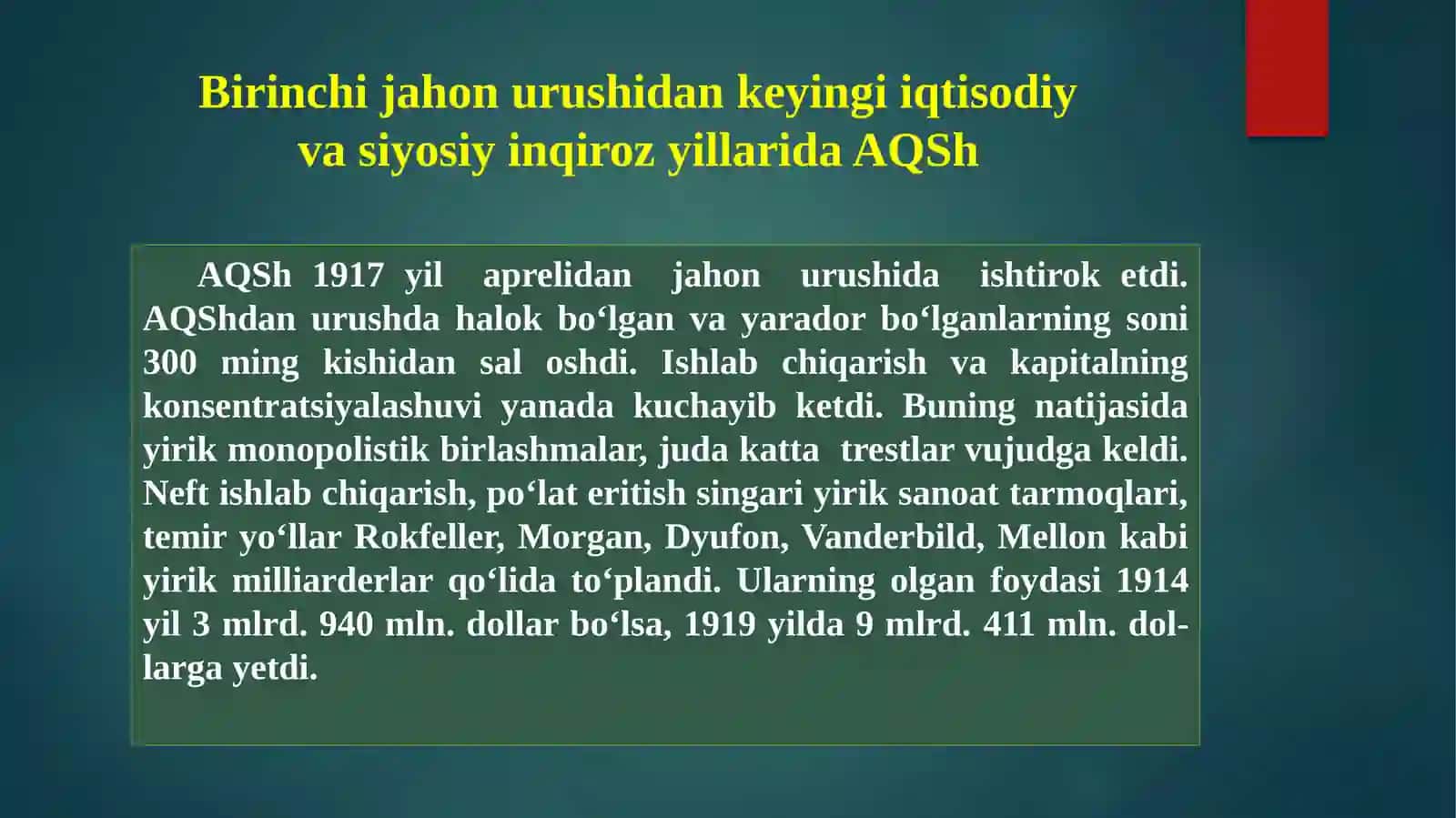 Birinchi jahon urushidan keyingi iqtisodiy va siyosiy inqiroz yillarida AQSh

AQSh 1917 yil aprelidan jahon urushida ishtirok etdi. AQShdan urushda halok bo‘lgan va yarador bo‘lganlarning soni 300 ming kishidan sal oshdi. Ishlab chiqarish va kapitalning konsentratsiyalashuvi yanada kuchayib ketdi. Buning natijasida yirik monopolistik birlashmalar, juda katta trestlar vujudga keldi. Neft ishlab chiqarish, po‘lat eritish singari yirik sanoat tarmoqlari, temir yo‘llar Rokfeller, Morgan, Dyufon, Vanderbild, Mellon kabi yirik milliarderlar qo‘lida to‘plandi. Ularning olgan foydasi 1914 yil 3 mlrd. 940 mln. dollar bo‘lsa, 1919 yilda 9 mlrd. 411 mln. dollarga yetdi.